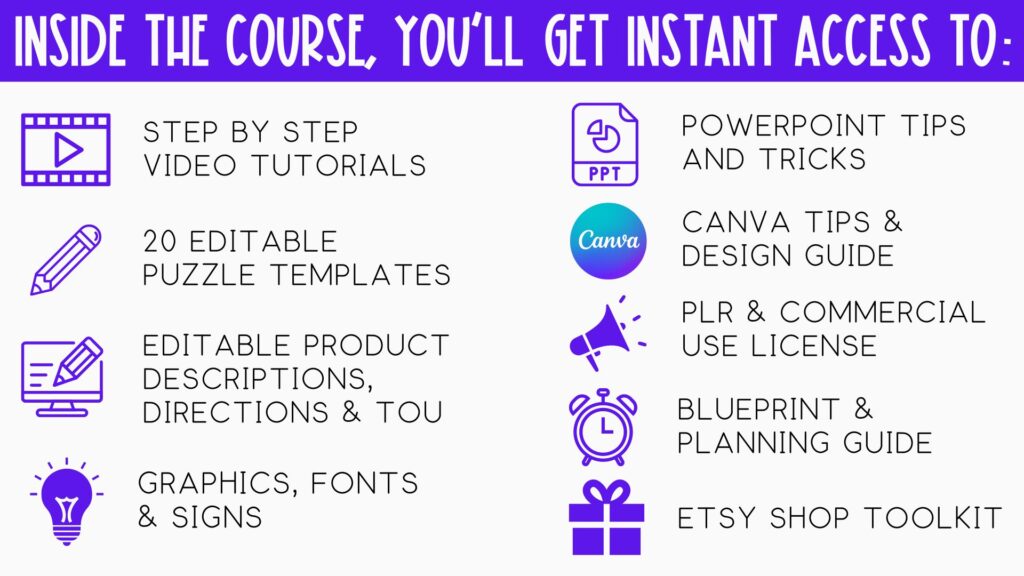 INSIDE THE COURSE, YOU'LL GET INSTANT ACCESS TO:

STEP BY STEP VIDEO TUTORIALS

20 EDITABLE PUZZLE TEMPLATES

EDITABLE PRODUCT DESCRIPTIONS, DIRECTIONS & TOU

GRAPHICS, FONTS & SIGNS

PPT

POWERPOINT TIPS AND TRICKS

Canva

CANVA TIPS & DESIGN GUIDE

PLR & COMMERCIAL USE LICENSE

BLUEPRINT & PLANNING GUIDE

ETSY SHOP TOOLKIT